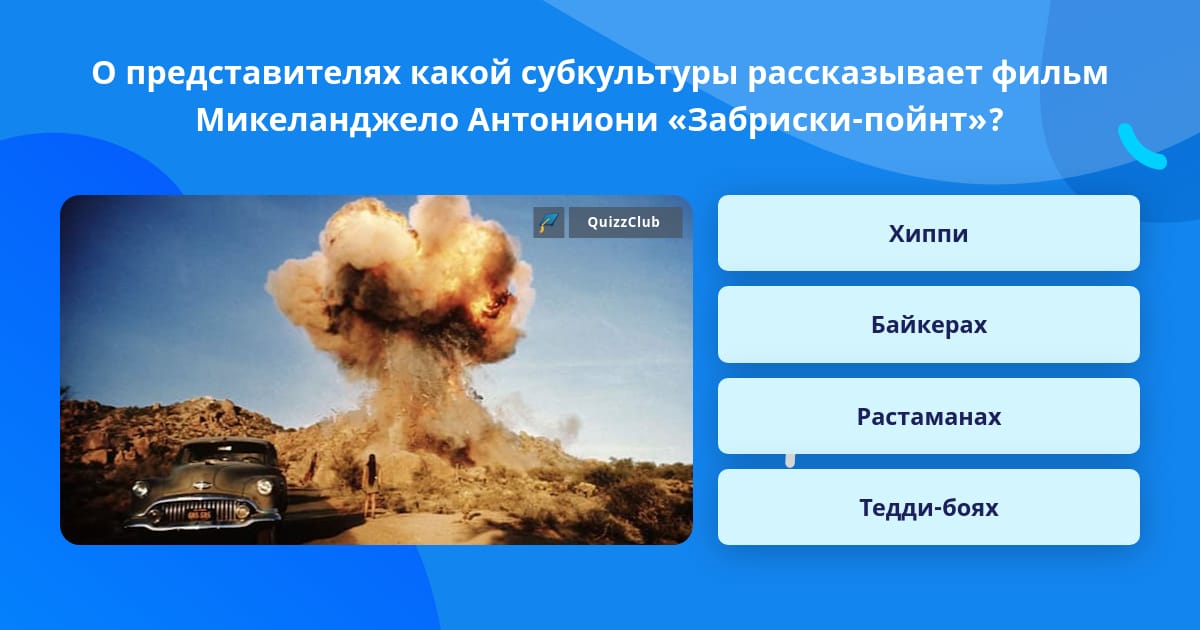 О представителях какой субкультуры рассказывает фильм Микеланджело Антониони «Забриски-пойнт»?

QuizzClub

Хиппи

Байкерах

Растаманах

Тедди-боях